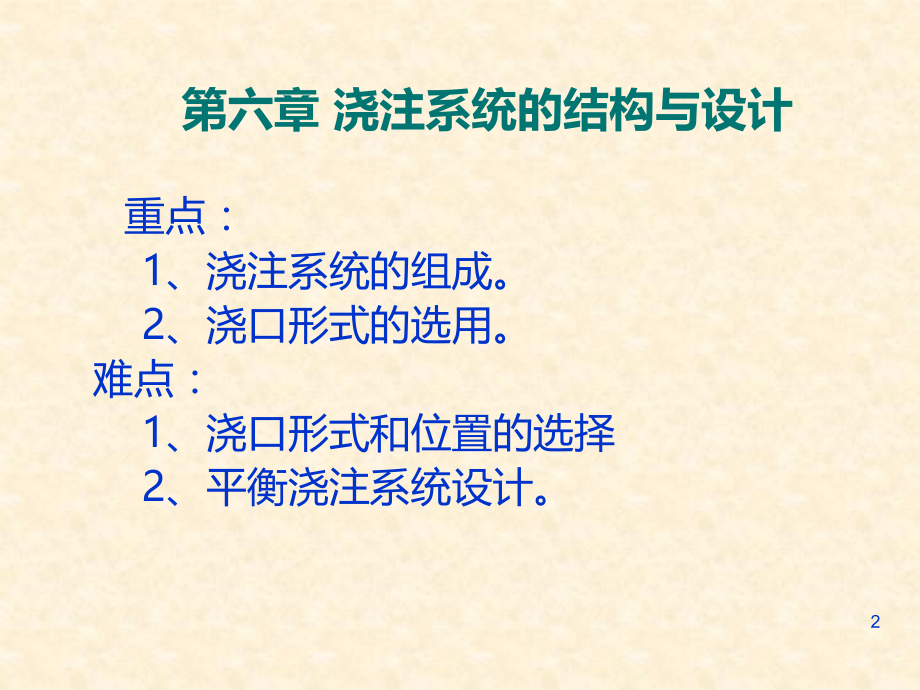 第六章 浇注系统的结构与设计

重点：
1、浇注系统的组成。
2、浇口形式的选用。
难点：
1、浇口形式和位置的选择
2、平衡浇注系统设计。

2